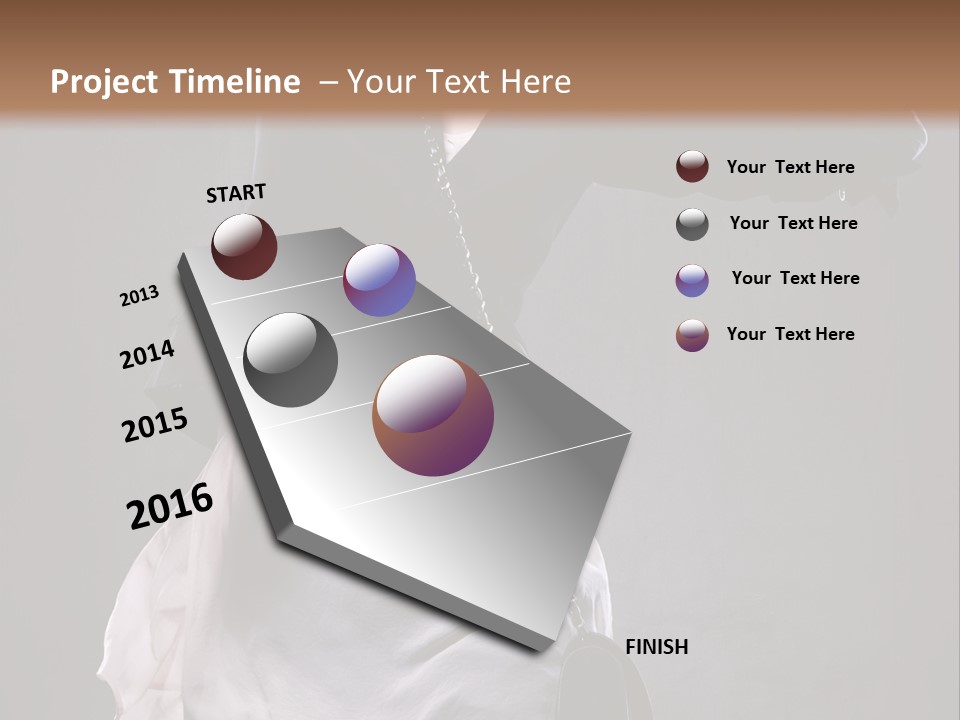 Project Timeline – Your Text Here

START

2013

2014

2015

2016

FINISH

Your Text Here

Your Text Here

Your Text Here

Your Text Here